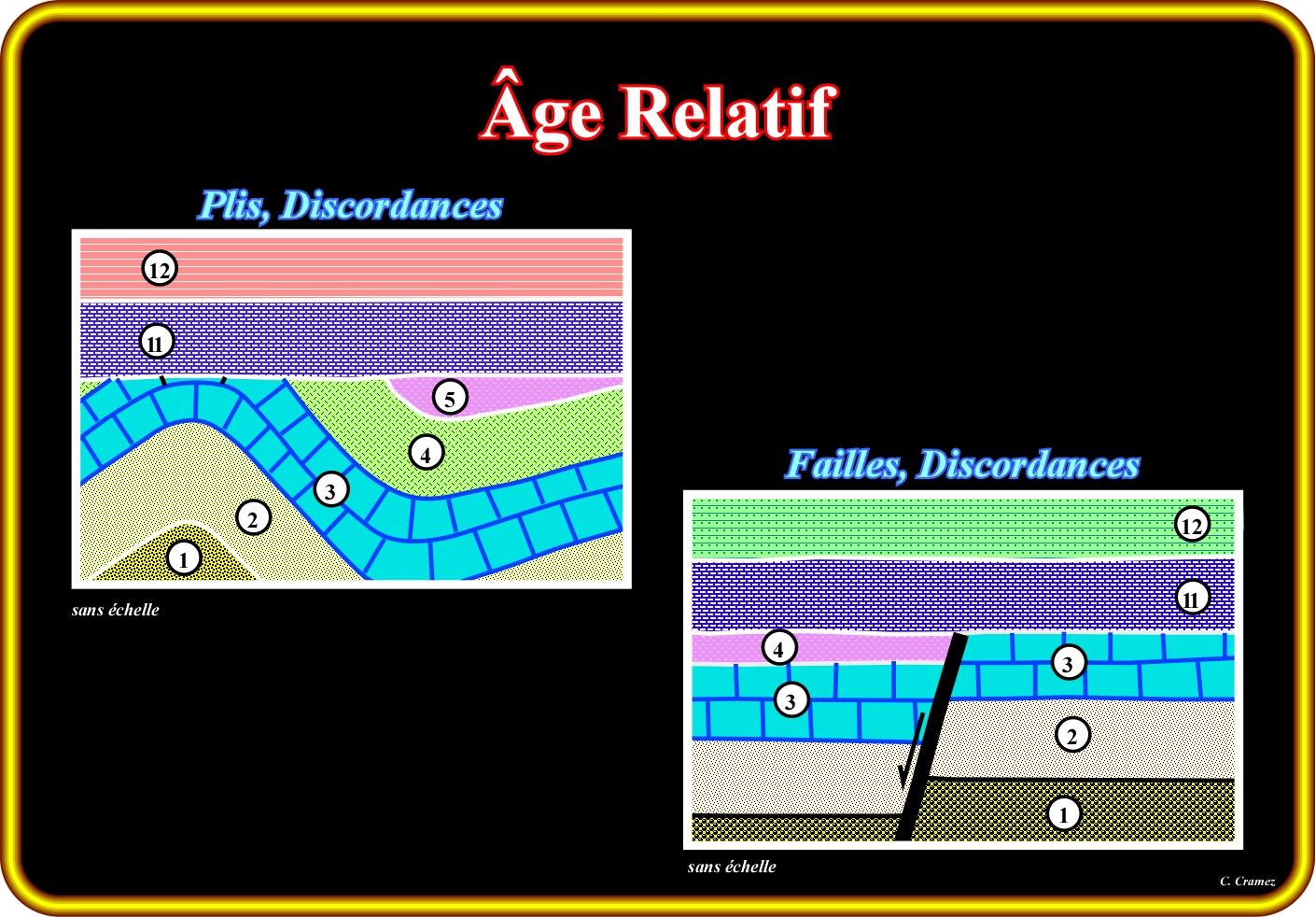 Âge Relatif

Plis, Discordances

12
11
5
4
3
2
1

sans échelle

Failles, Discordances

12
11
4
3
3
2
1

sans échelle

C. Cramez